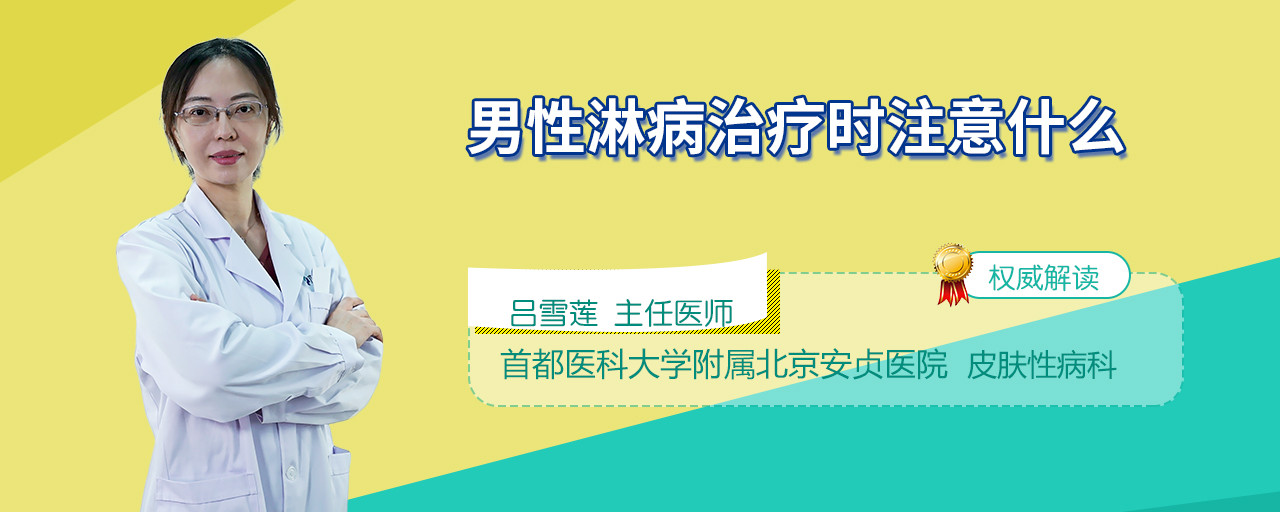 男性淋病治疗时注意什么

权威解读

吕雪莲 主任医师

首都医科大学附属北京安贞医院 皮肤性病科